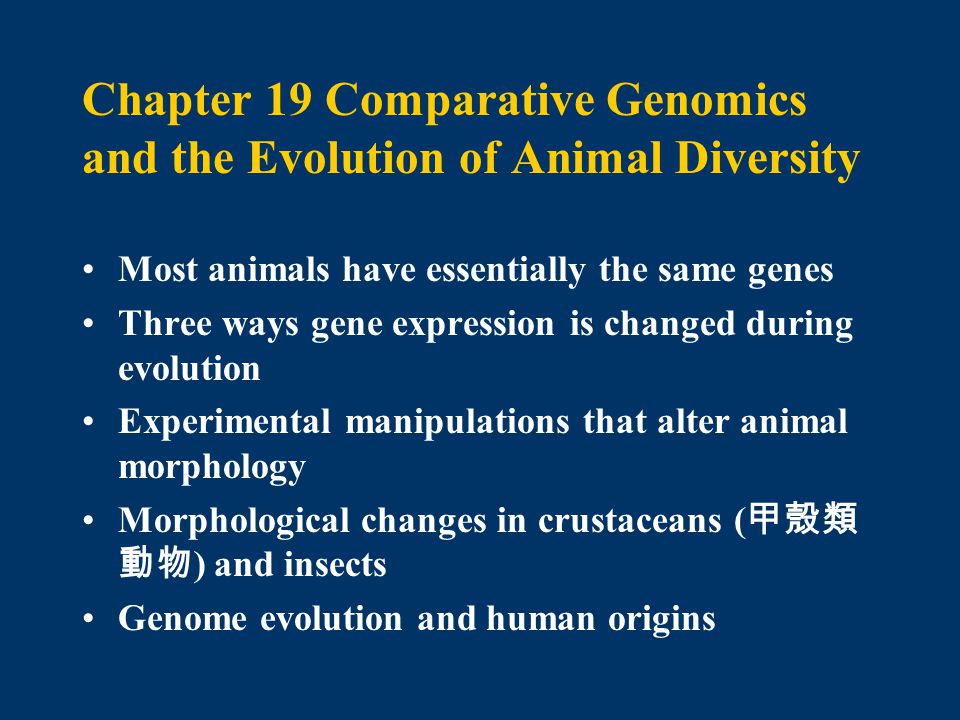 Chapter 19 Comparative Genomics and the Evolution of Animal Diversity

• Most animals have essentially the same genes
• Three ways gene expression is changed during evolution
• Experimental manipulations that alter animal morphology
• Morphological changes in crustaceans (甲殼類動物) and insects
• Genome evolution and human origins